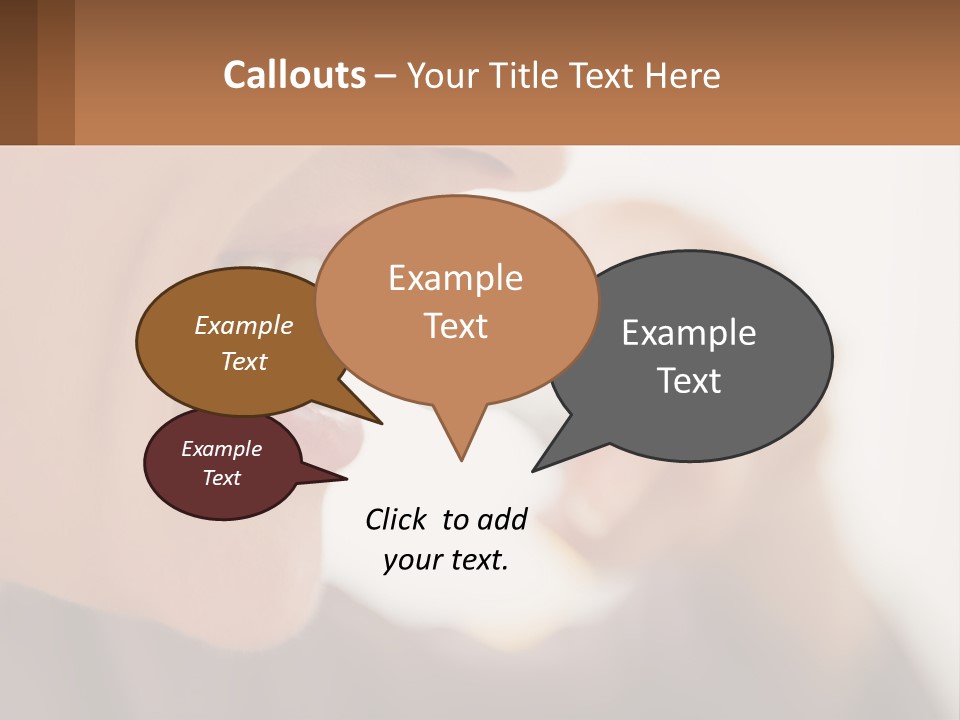 Callouts – Your Title Text Here

Example Text

Example Text

Example Text

Example Text

Click to add your text.